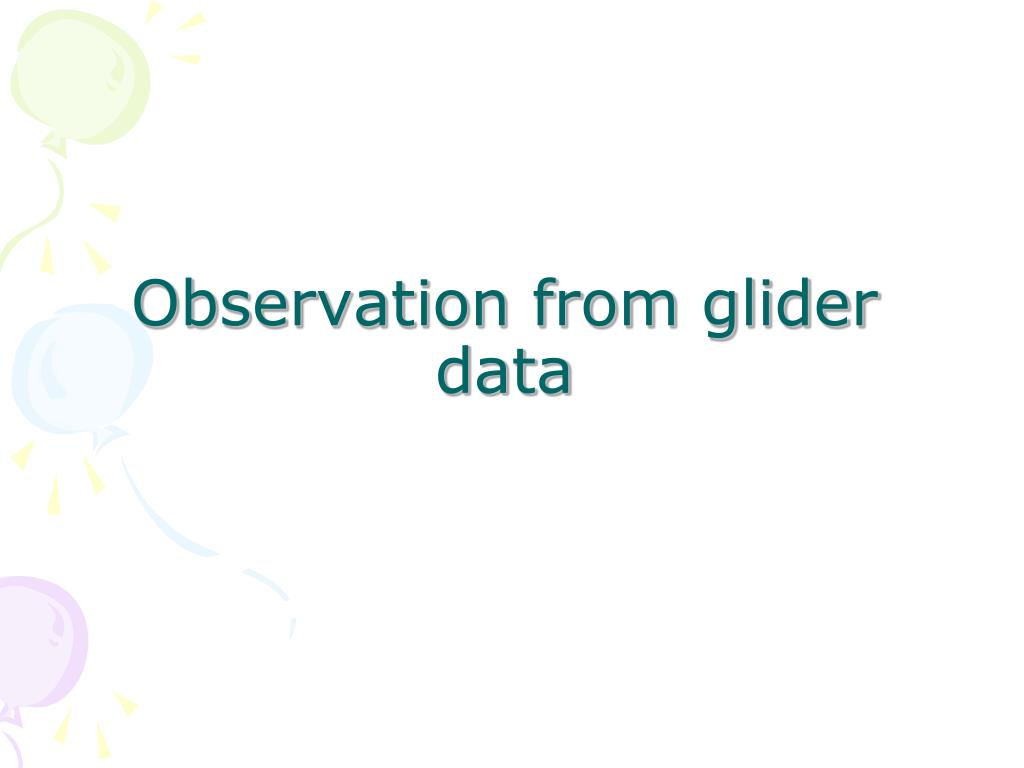 Observation from glider data